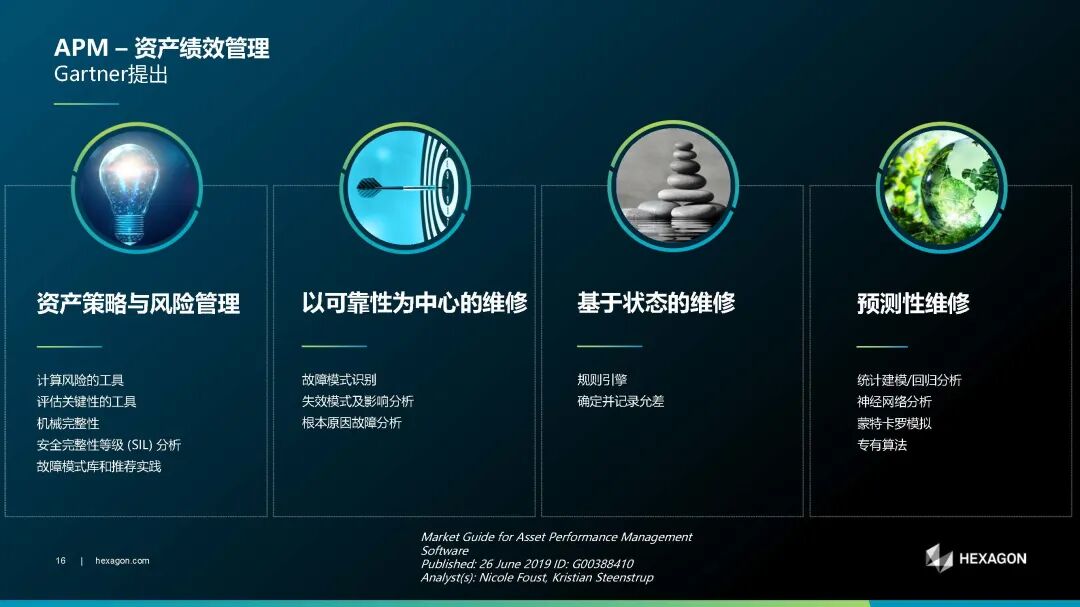 APM – 资产绩效管理
Gartner提出

资产策略与风险管理

计算风险的工具
评估关键性的工具
机械完整性
安全完整性等级 (SIL) 分析
故障模式库和推荐实践

以可靠性为中心的维修

故障模式识别
失效模式及影响分析
根本原因故障分析

基于状态的维修

规则引擎
确定并记录允差

预测性维修

统计建模/回归分析
神经网络分析
蒙特卡罗模拟
专有算法

16 | hexagon.com

Market Guide for Asset Performance Management Software
Published: 26 June 2019 ID: G00388410
Analyst(s): Nicole Foust, Kristian Steenstrup

HEXAGON